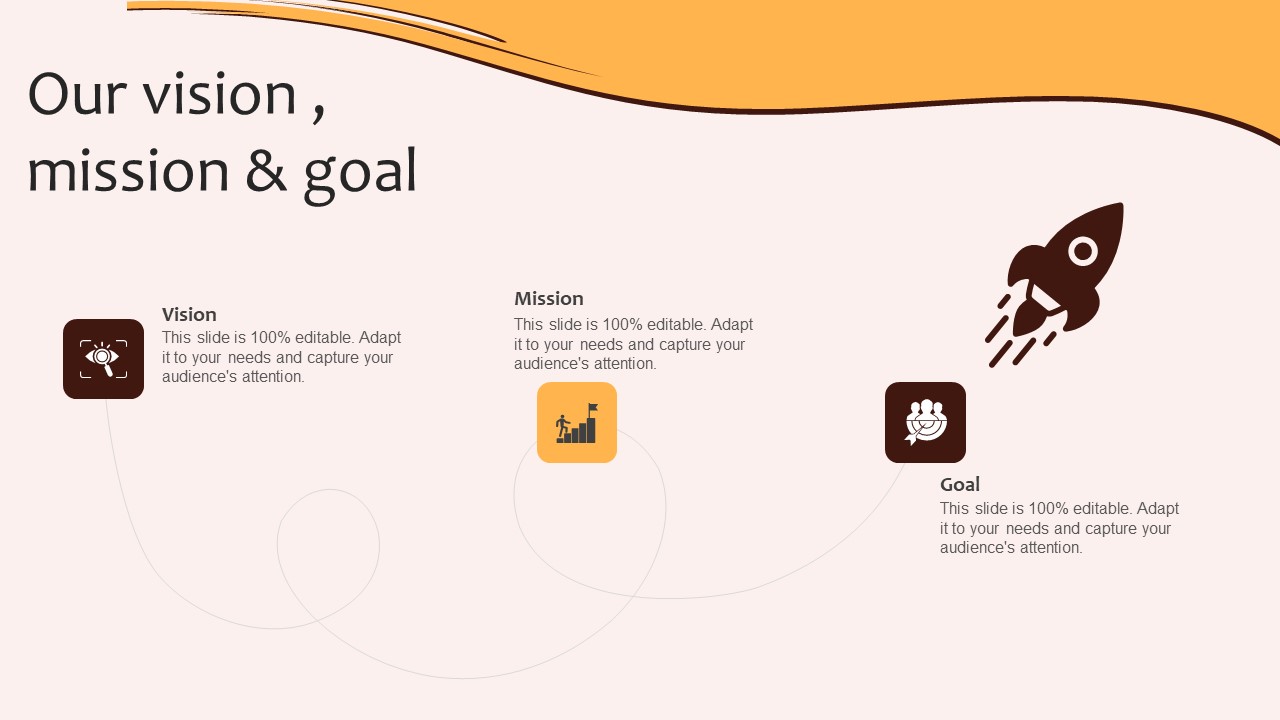 Our vision , mission & goal

Vision
This slide is 100% editable. Adapt it to your needs and capture your audience's attention.

Mission
This slide is 100% editable. Adapt it to your needs and capture your audience's attention.

Goal
This slide is 100% editable. Adapt it to your needs and capture your audience's attention.